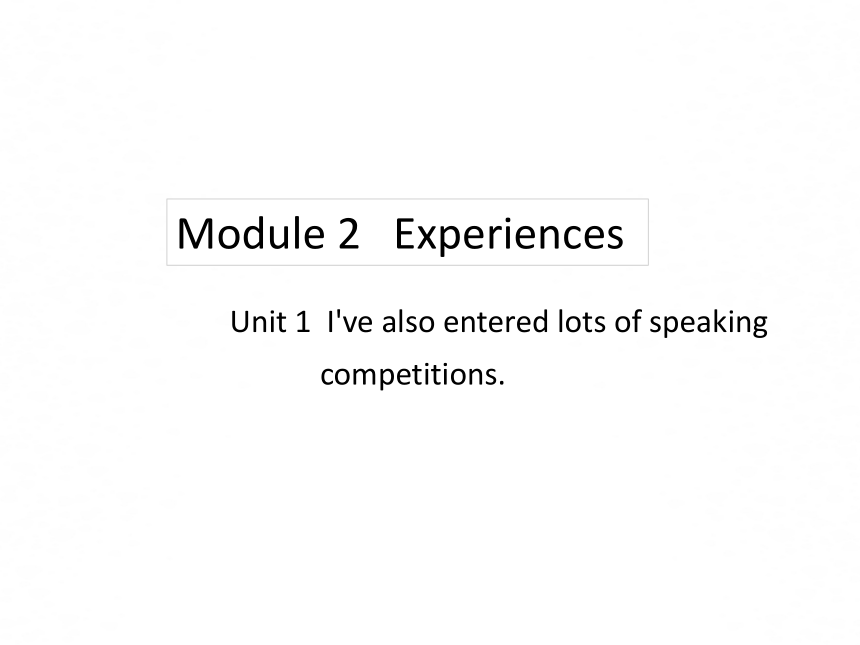 Module 2   Experiences

Unit 1  I've also entered lots of speaking competitions.